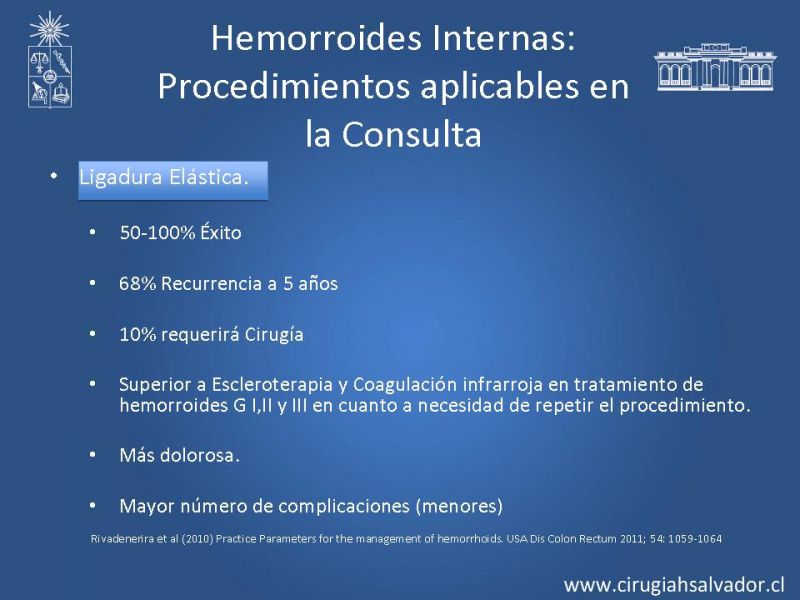 Hemorroides Internas: Procedimientos aplicables en la Consulta

• Ligadura Elástica.

• 50-100% Éxito

• 68% Recurrencia a 5 años

• 10% requerirá Cirugía

• Superior a Escleroterapia y Coagulación infrarroja en tratamiento de hemorroides G I,II y III en cuanto a necesidad de repetir el procedimiento.

• Más dolorosa.

• Mayor número de complicaciones (menores)

Rivadenerira et al (2010) Practice Parameters for the management of hemorrhoids. USA Dis Colon Rectum 2011; 54: 1059-1064

www.cirugiahsalvador.cl